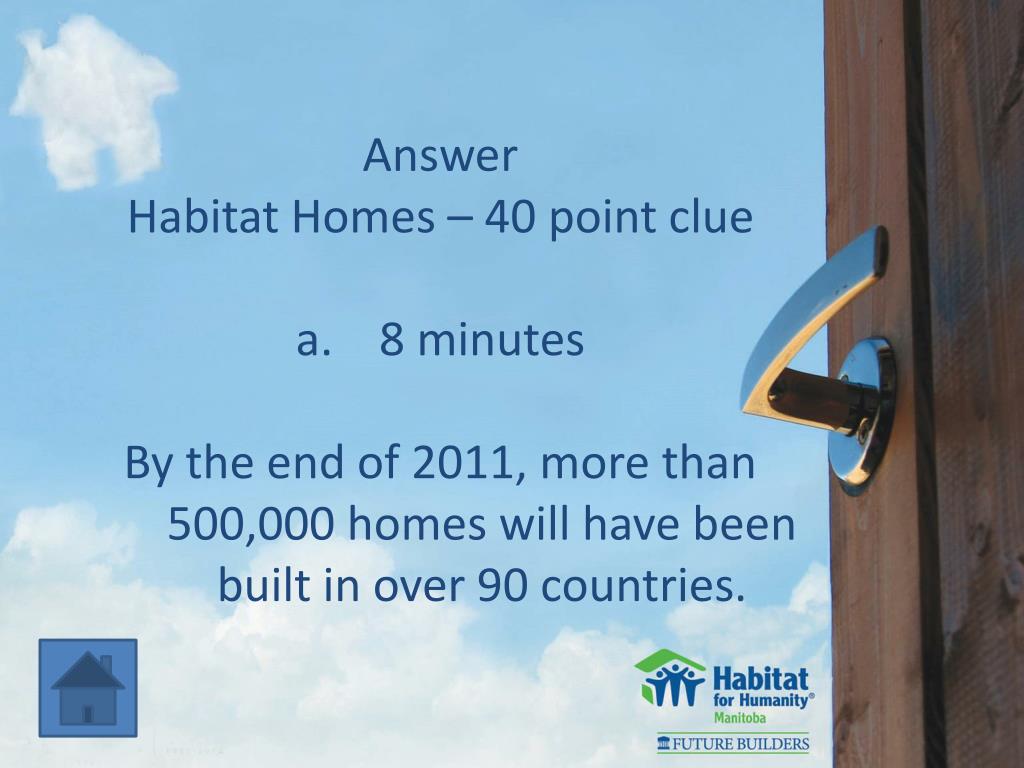 Answer
Habitat Homes – 40 point clue

a. 8 minutes

By the end of 2011, more than 500,000 homes will have been built in over 90 countries.

Habitat for Humanity® Manitoba

FUTURE BUILDERS